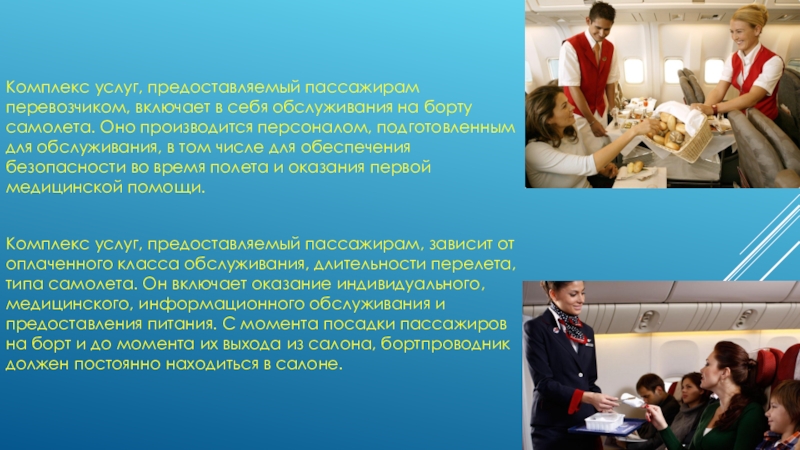 Комплекс услуг, предоставляемый пассажирам перевозчиком, включает в себя обслуживания на борту самолета. Оно производится персоналом, подготовленным для обслуживания, в том числе для обеспечения безопасности во время полета и оказания первой медицинской помощи.

Комплекс услуг, предоставляемый пассажирам, зависит от оплаченного класса обслуживания, длительности перелета, типа самолета. Он включает оказание индивидуального, медицинского, информационного обслуживания и предоставления питания. С момента посадки пассажиров на борт и до момента их выхода из салона, бортпроводник должен постоянно находиться в салоне.